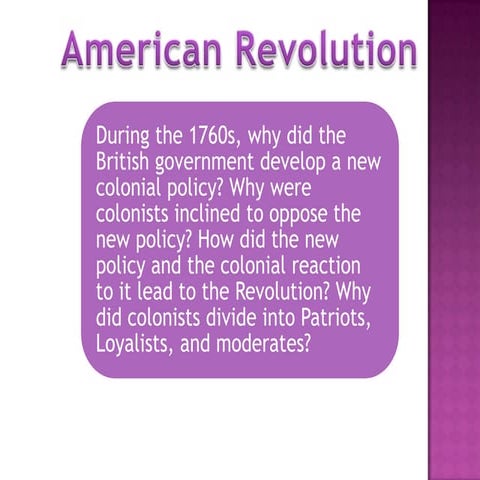 American Revolution

During the 1760s, why did the British government develop a new colonial policy? Why were colonists inclined to oppose the new policy? How did the new policy and the colonial reaction to it lead to the Revolution? Why did colonists divide into Patriots, Loyalists, and moderates?